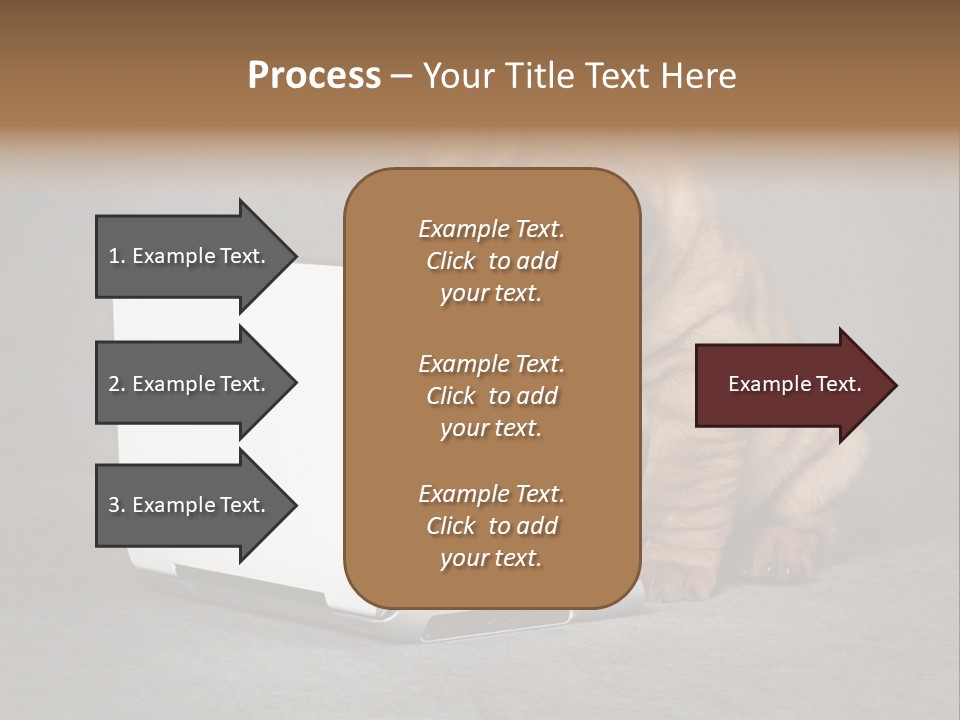 Process – Your Title Text Here

1. Example Text.

2. Example Text.

3. Example Text.

Example Text. Click to add your text.

Example Text. Click to add your text.

Example Text. Click to add your text.

Example Text.